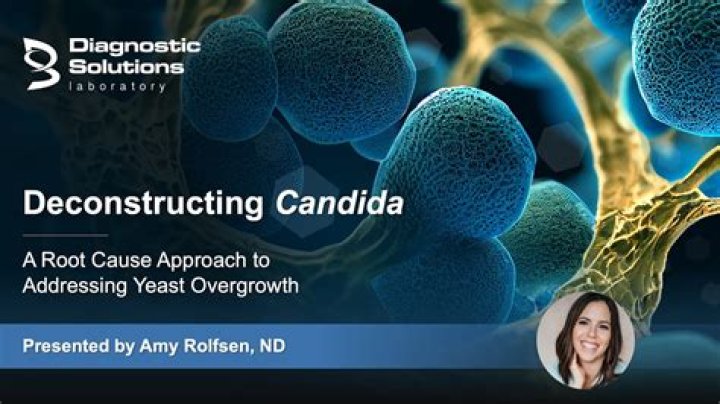 Diagnostic Solutions laboratory

Deconstructing Candida

A Root Cause Approach to Addressing Yeast Overgrowth

Presented by Amy Rolfsen, ND